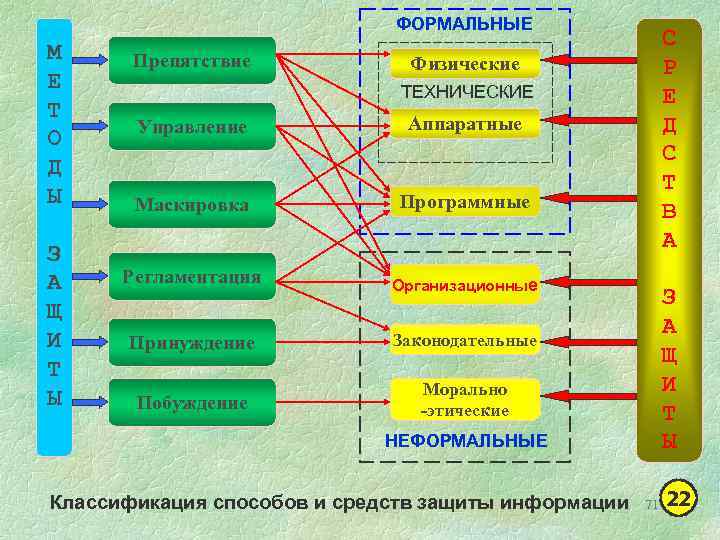 МЕТОДЫ ЗАЩИТЫ

Препятствие

Управление

Маскировка

Регламентация

Принуждение

Побуждение

ФОРМАЛЬНЫЕ

Физические

ТЕХНИЧЕСКИЕ

Аппаратные

Программные

Организационные

Законодательные

Морально -этические

НЕФОРМАЛЬНЫЕ

СРЕДСТВА ЗАЩИТЫ

Классификация способов и средств защиты информации

71

22